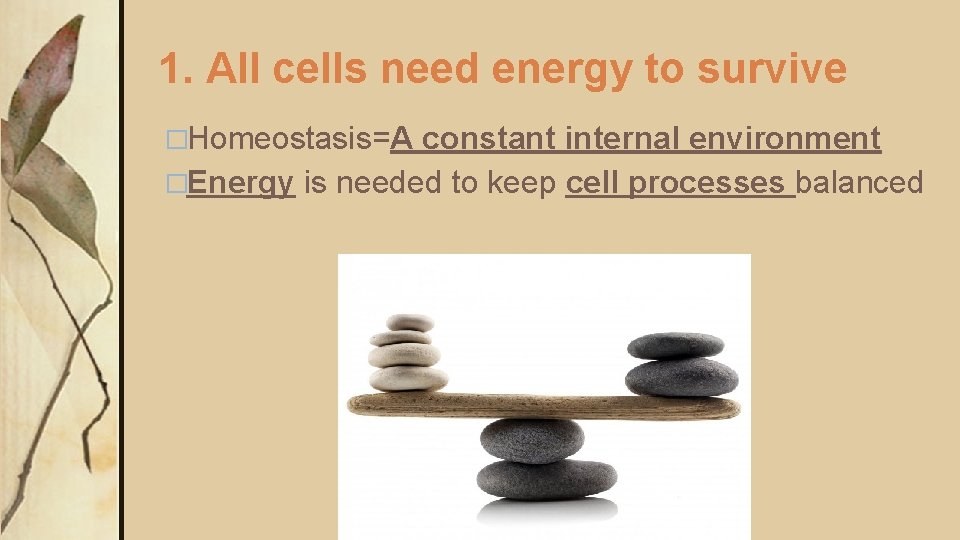 1. All cells need energy to survive

□Homeostasis=A constant internal environment

□Energy is needed to keep cell processes balanced